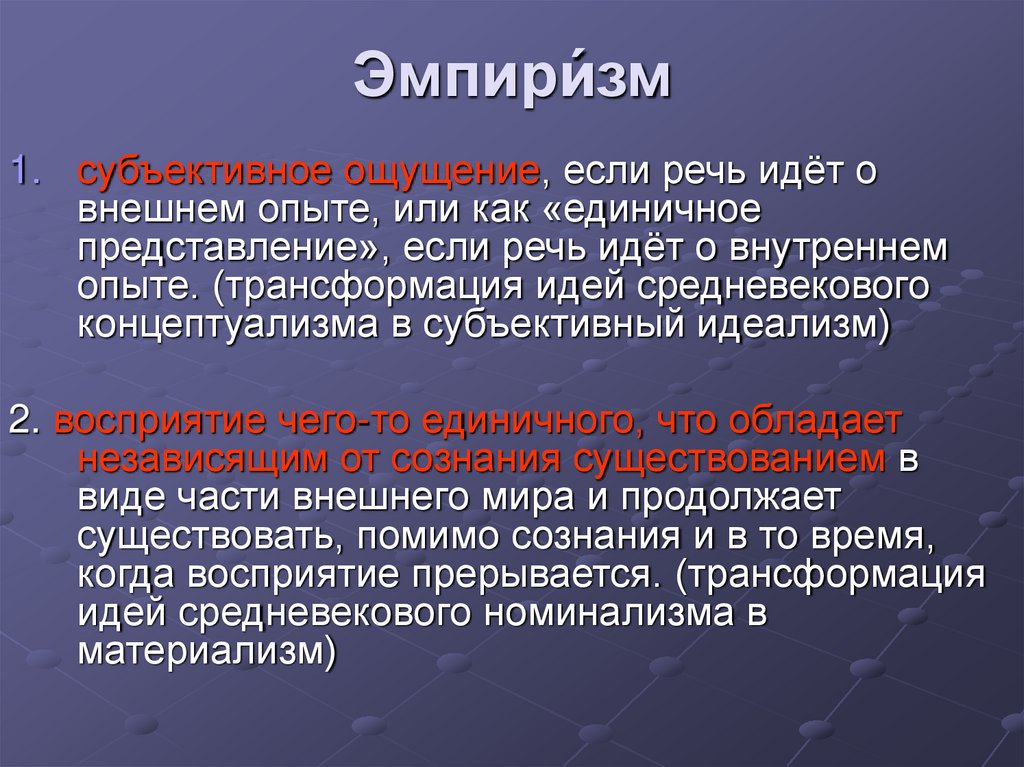 Эмпири́зм

1. субъективное ощущение, если речь идёт о внешнем опыте, или как «единичное представление», если речь идёт о внутреннем опыте. (трансформация идей средневекового концептуализма в субъективный идеализм)

2. восприятие чего-то единичного, что обладает независящим от сознания существованием в виде части внешнего мира и продолжает существовать, помимо сознания и в то время, когда восприятие прерывается. (трансформация идей средневекового номинализма в материализм)